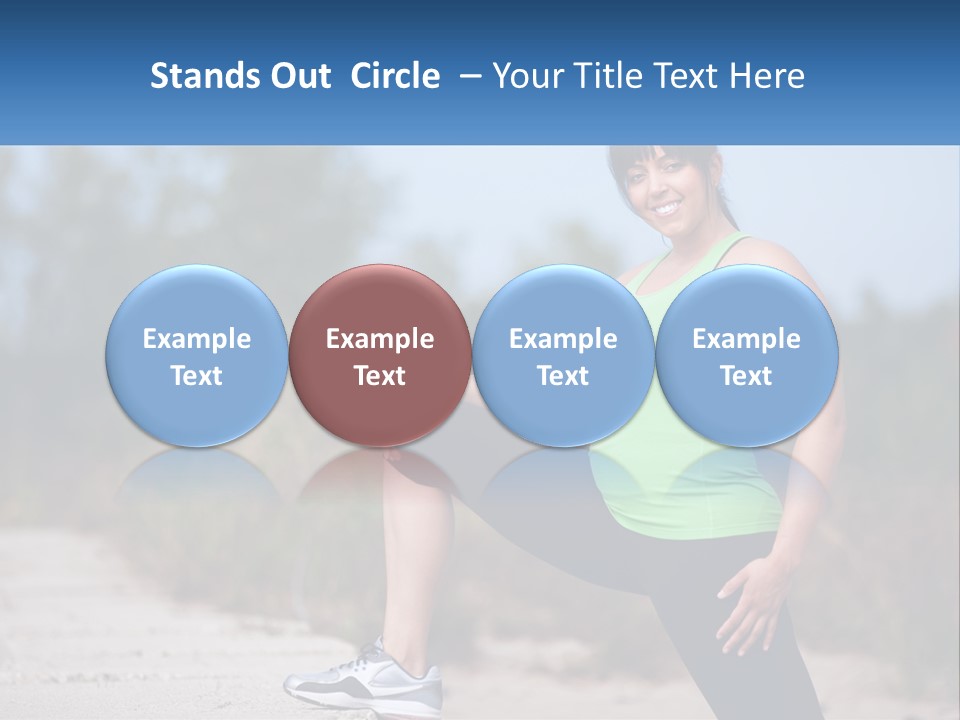 Stands Out Circle – Your Title Text Here

Example Text

Example Text

Example Text

Example Text